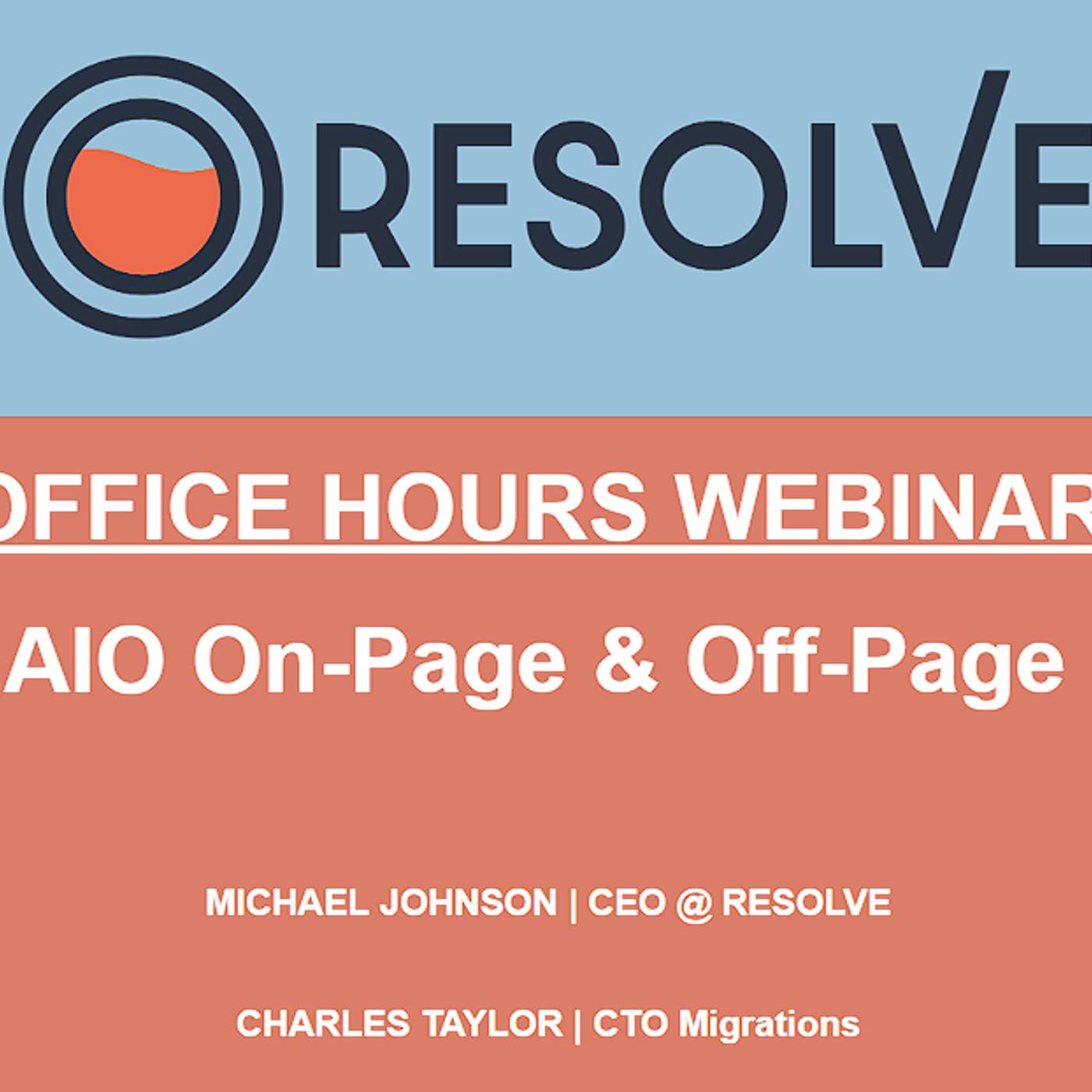 RESOLVE

OFFICE HOURS WEBINAR

AIO On-Page & Off-Page

MICHAEL JOHNSON | CEO @ RESOLVE

CHARLES TAYLOR | CTO Migrations